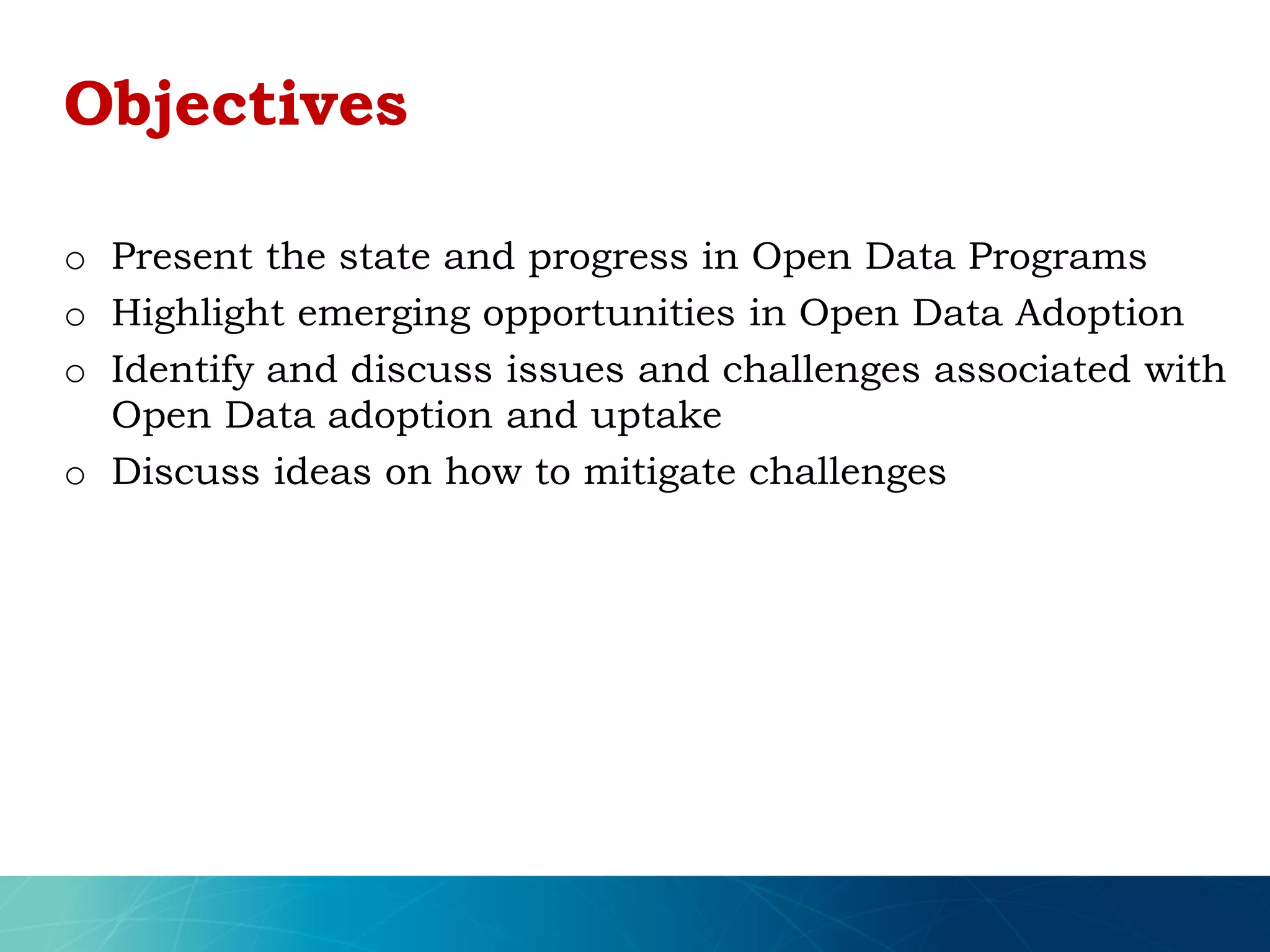 Objectives

o Present the state and progress in Open Data Programs
o Highlight emerging opportunities in Open Data Adoption
o Identify and discuss issues and challenges associated with Open Data adoption and uptake
o Discuss ideas on how to mitigate challenges